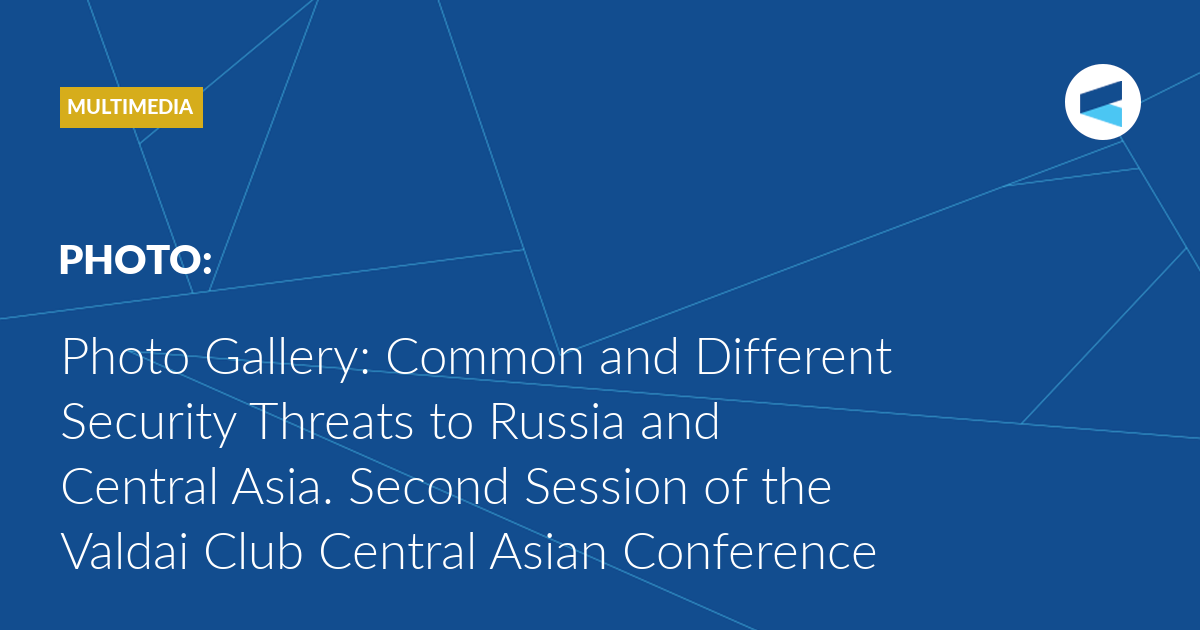 MULTIMEDIA

PHOTO:

Photo Gallery: Common and Different Security Threats to Russia and Central Asia. Second Session of the Valdai Club Central Asian Conference